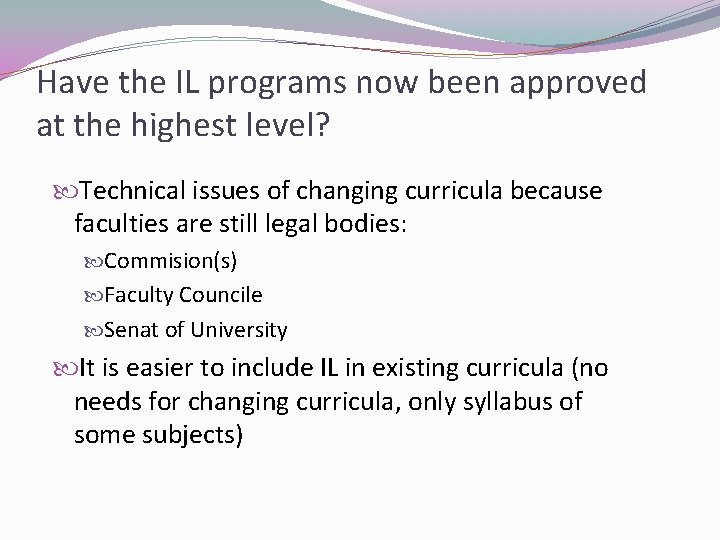 Have the IL programs now been approved at the highest level?

Technical issues of changing curricula because faculties are still legal bodies:

Commision(s)

Faculty Councile

Senat of University

It is easier to include IL in existing curricula (no needs for changing curricula, only syllabus of some subjects)